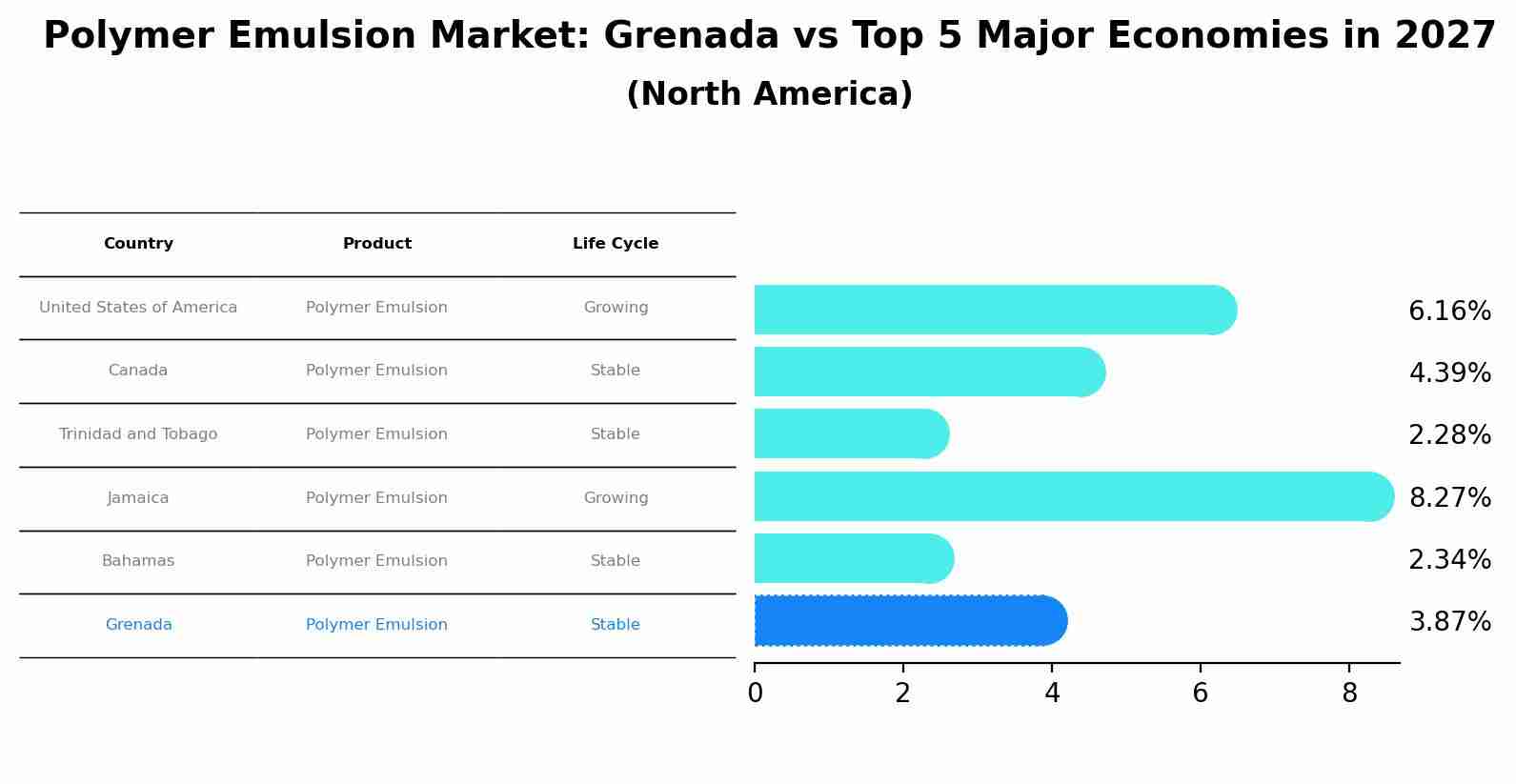 Polymer Emulsion Market: Grenada vs Top 5 Major Economies in 2027
(North America)

| Country | Product | Life Cycle |
|---|---|---|
| United States of America | Polymer Emulsion | Growing |
| Canada | Polymer Emulsion | Stable |
| Trinidad and Tobago | Polymer Emulsion | Stable |
| Jamaica | Polymer Emulsion | Growing |
| Bahamas | Polymer Emulsion | Stable |
| Grenada | Polymer Emulsion | Stable |

6.16%
4.39%
2.28%
8.27%
2.34%
3.87%

0 2 4 6 8